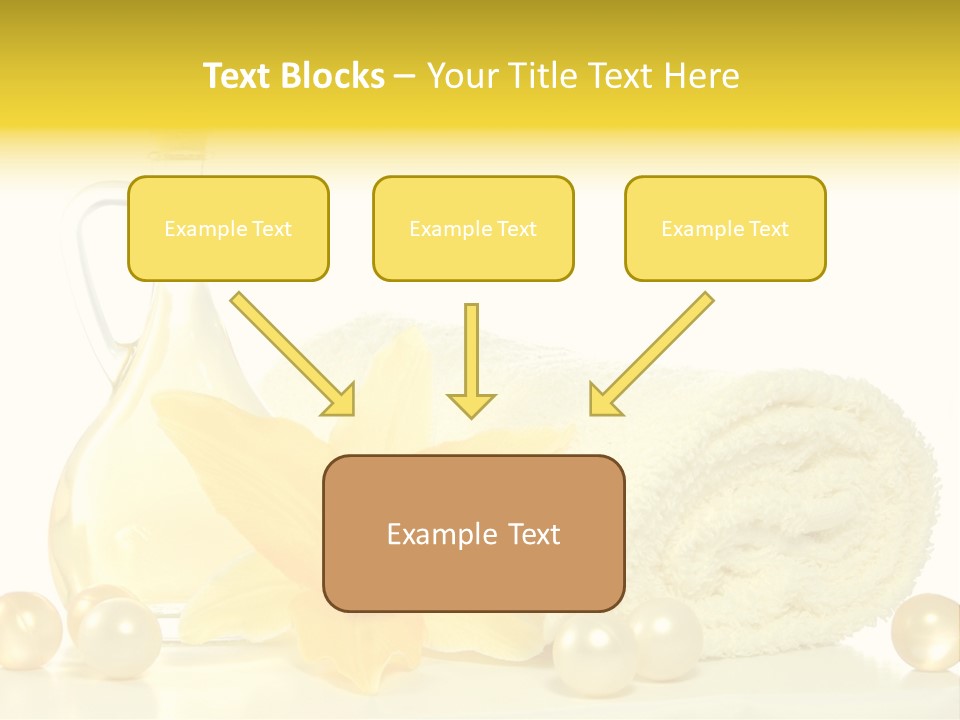 Text Blocks – Your Title Text Here

Example Text

Example Text

Example Text

Example Text